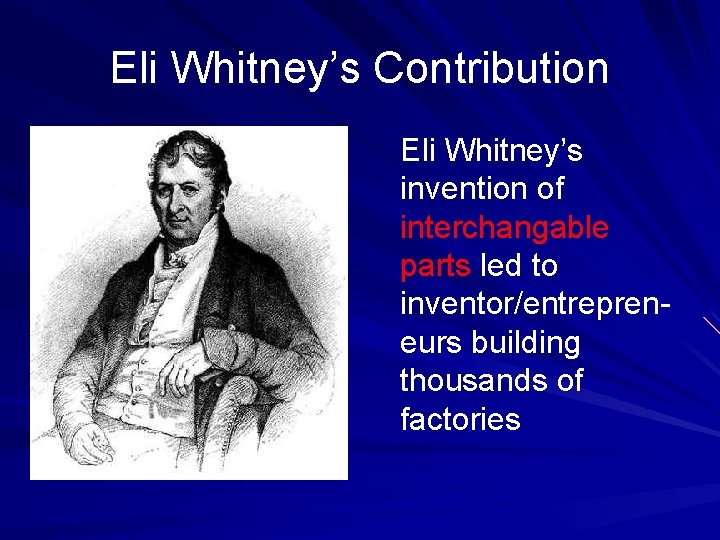 Eli Whitney's Contribution

Eli Whitney's invention of interchangable parts led to inventor/entrepreneurs building thousands of factories